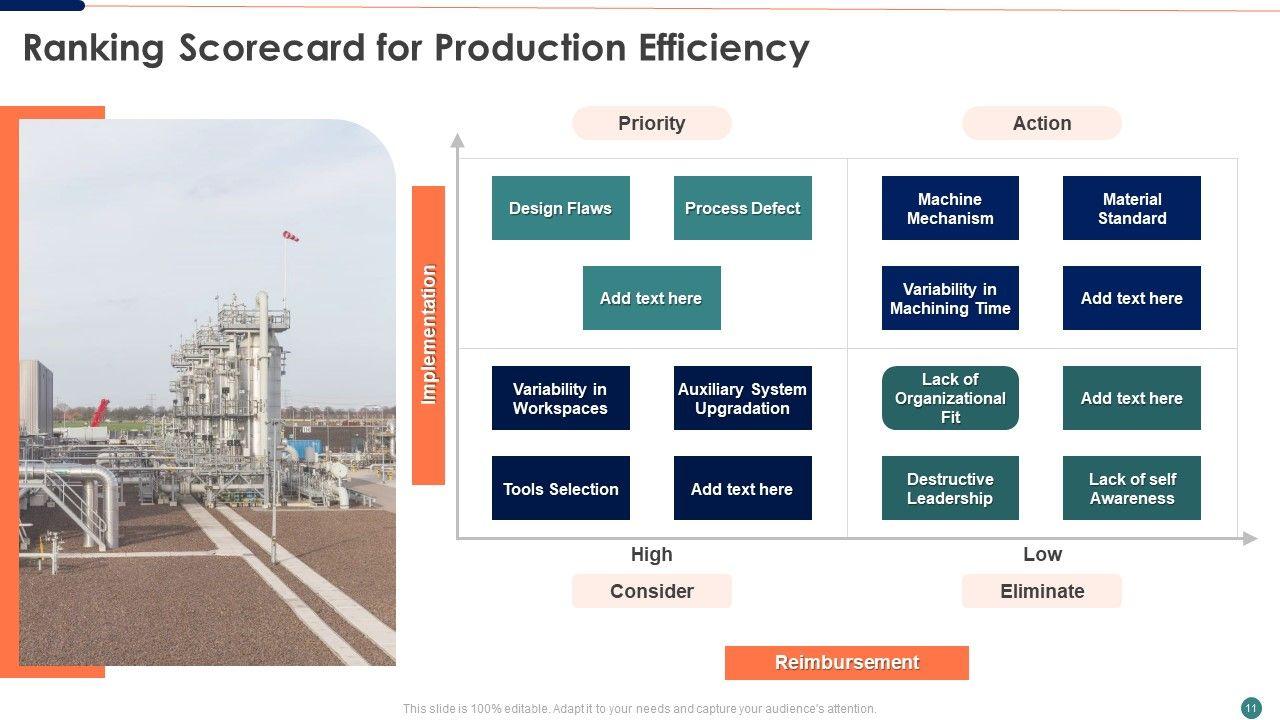 Ranking Scorecard for Production Efficiency

Priority

Action

Implementation

Design Flaws

Process Defect

Add text here

Machine Mechanism

Material Standard

Variability in Machining Time

Add text here

Variability in Workspaces

Auxiliary System Upgradation

Tools Selection

Add text here

Lack of Organizational Fit

Add text here

Destructive Leadership

Lack of self Awareness

High

Low

Consider

Eliminate

Reimbursement

This slide is 100% editable. Adapt it to your needs and capture your audience's attention.

11